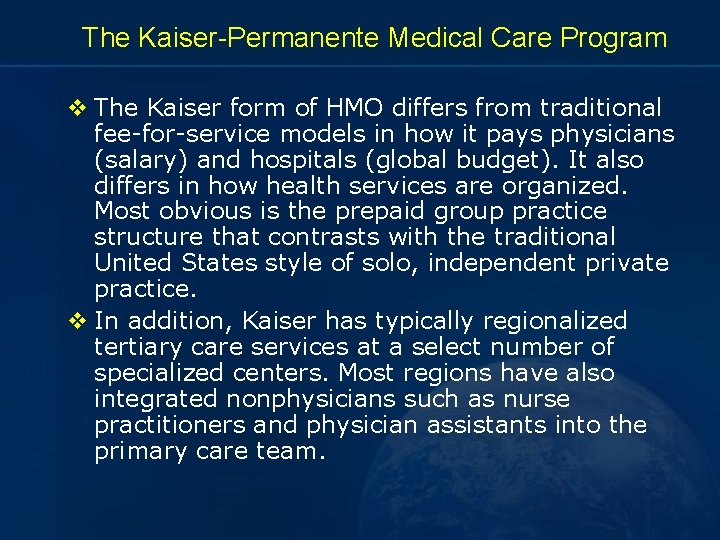 The Kaiser-Permanente Medical Care Program

❖ The Kaiser form of HMO differs from traditional fee-for-service models in how it pays physicians (salary) and hospitals (global budget). It also differs in how health services are organized. Most obvious is the prepaid group practice structure that contrasts with the traditional United States style of solo, independent private practice.

❖ In addition, Kaiser has typically regionalized tertiary care services at a select number of specialized centers. Most regions have also integrated nonphysicians such as nurse practitioners and physician assistants into the primary care team.